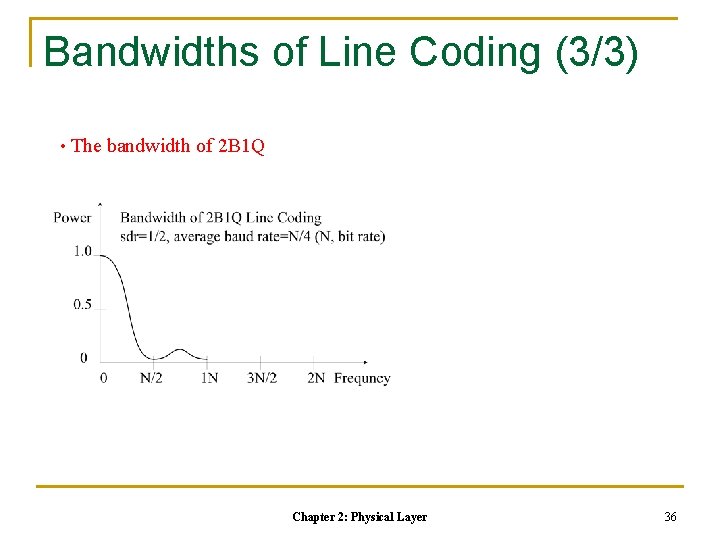 Bandwidths of Line Coding (3/3)

• The bandwidth of 2B1Q

Power

Bandwidth of 2B1Q Line Coding
sdr=1/2, average baud rate=N/4 (N, bit rate)

1.0

0.5

0

0 N/2 1N 3N/2 2N Frequncy

Chapter 2: Physical Layer

36